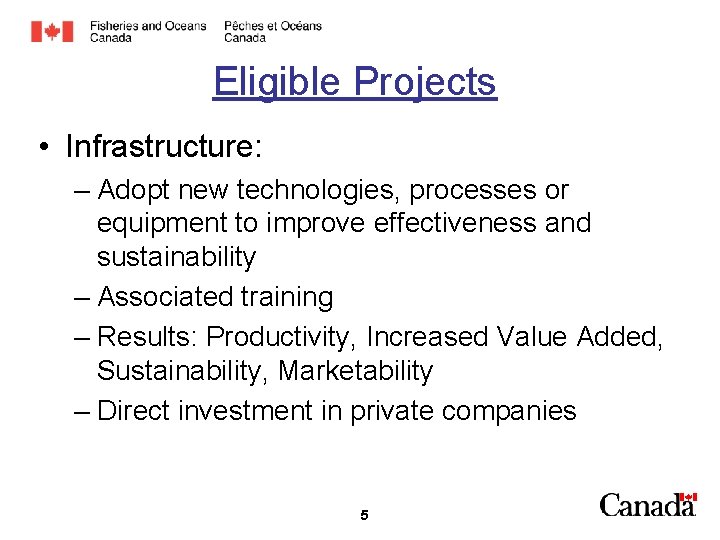 Fisheries and Oceans Canada
Pêches et Océans Canada

Eligible Projects

• Infrastructure:
– Adopt new technologies, processes or equipment to improve effectiveness and sustainability
– Associated training
– Results: Productivity, Increased Value Added, Sustainability, Marketability
– Direct investment in private companies

5

Canada